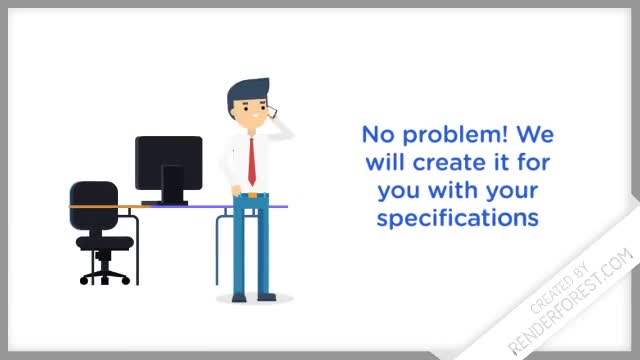 No problem! We will create it for you with your specifications

CREATED BY
RENDERFOREST.COM